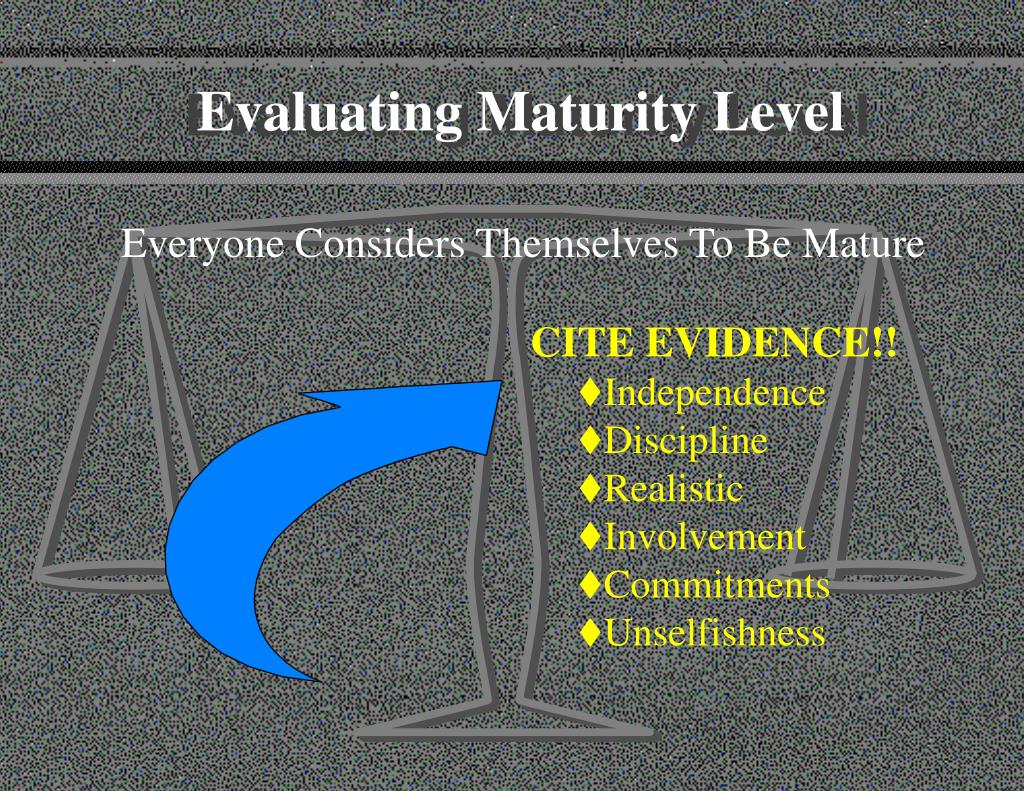 Evaluating Maturity Level

Everyone Considers Themselves To Be Mature

CITE EVIDENCE!!
♦Independence
♦Discipline
♦Realistic
♦Involvement
♦Commitments
♦Unselfishness